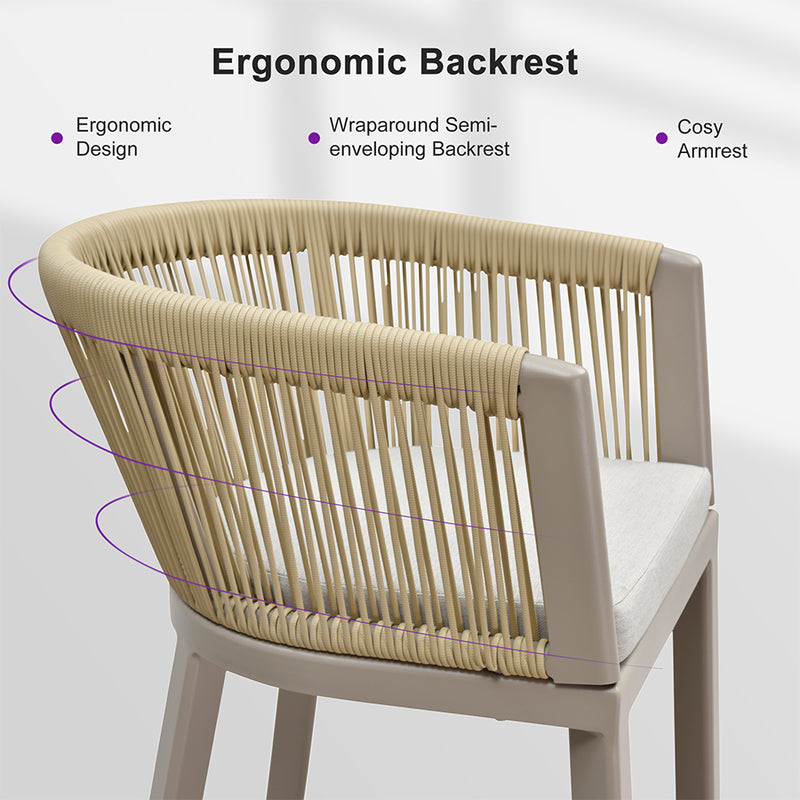 Ergonomic Backrest

Ergonomic Design

Wraparound Semi-enveloping Backrest

Cosy Armrest